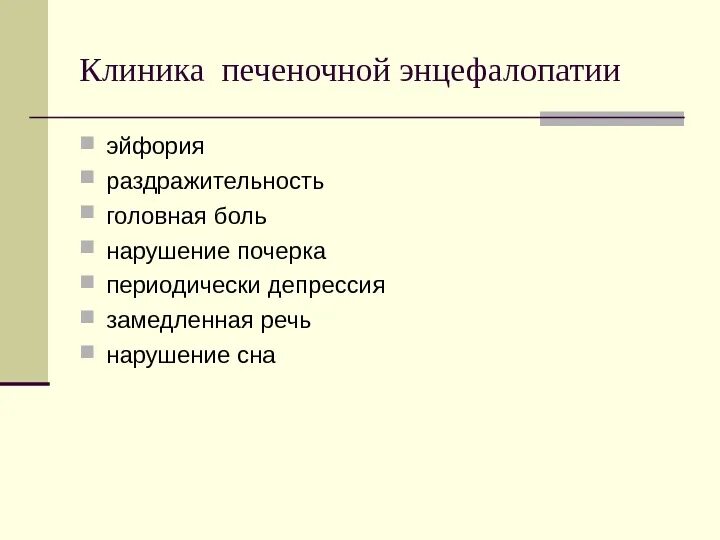 Клиника печеночной энцефалопатии

- эйфория
- раздражительность
- головная боль
- нарушение почерка
- периодически депрессия
- замедленная речь
- нарушение сна